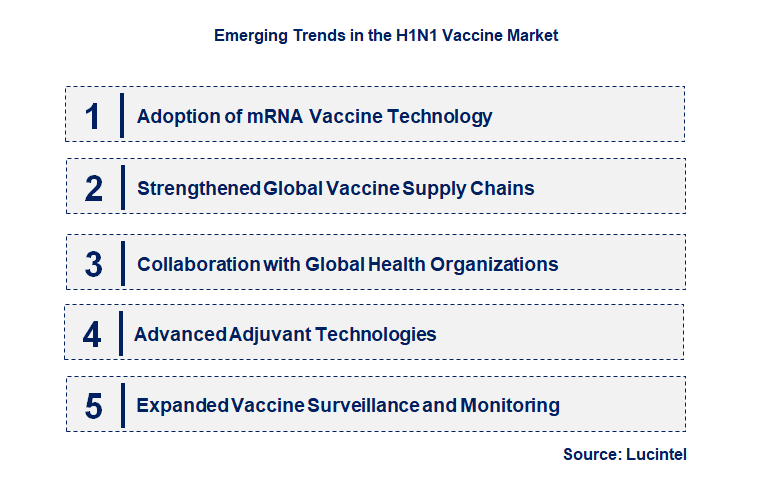 Emerging Trends in the H1N1 Vaccine Market

1 Adoption of mRNA Vaccine Technology

2 Strengthened Global Vaccine Supply Chains

3 Collaboration with Global Health Organizations

4 Advanced Adjuvant Technologies

5 Expanded Vaccine Surveillance and Monitoring

Source: Lucintel